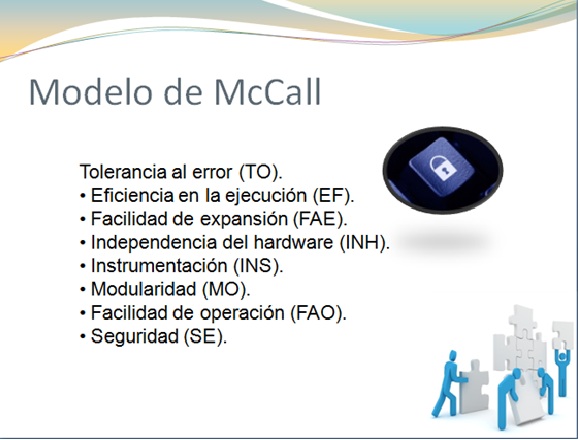 Modelo de McCall

Tolerancia al error (TO).
• Eficiencia en la ejecución (EF).
• Facilidad de expansión (FAE).
• Independencia del hardware (INH).
• Instrumentación (INS).
• Modularidad (MO).
• Facilidad de operación (FAO).
• Seguridad (SE).